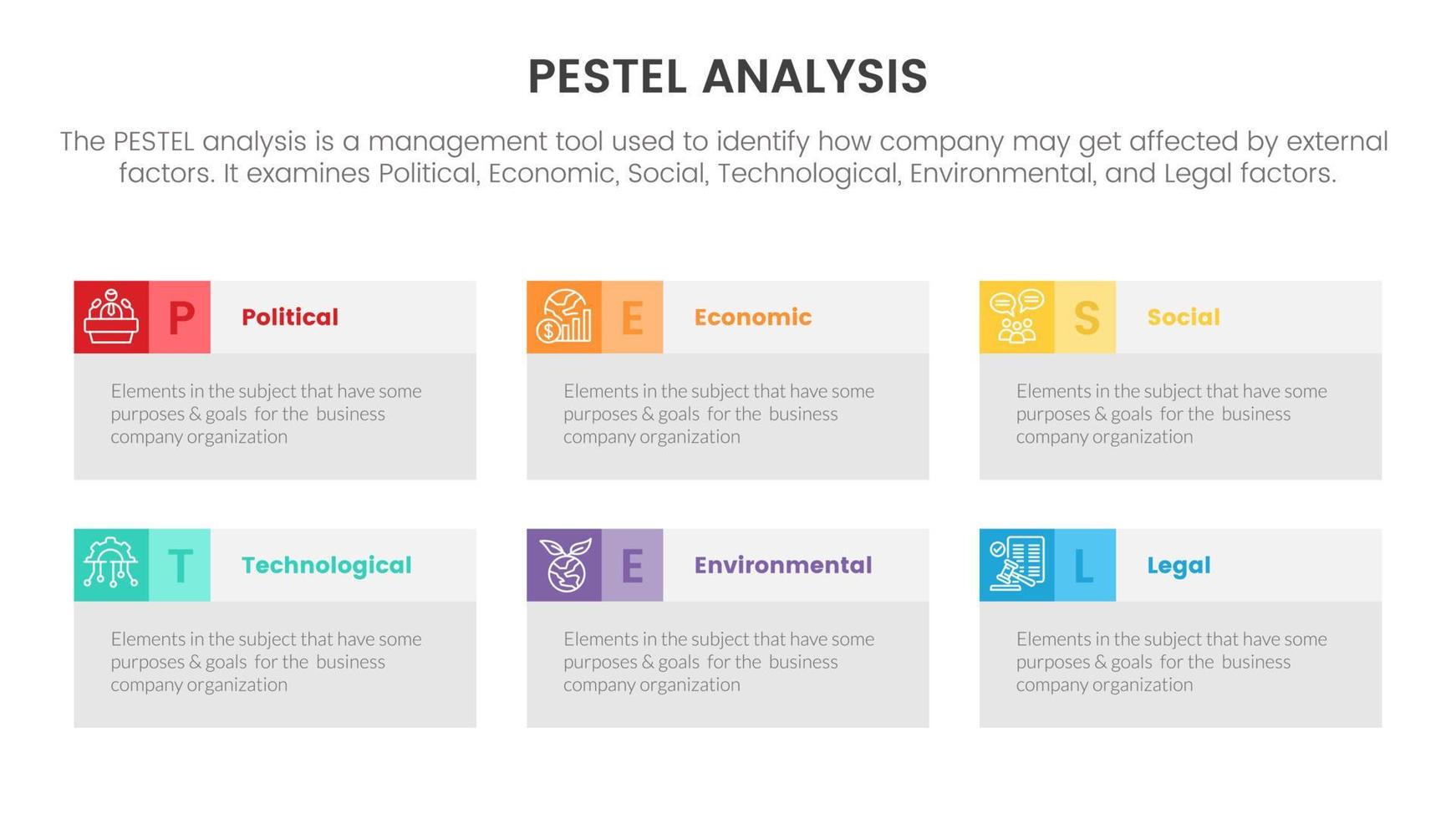 PESTEL ANALYSIS

The PESTEL analysis is a management tool used to identify how company may get affected by external factors. It examines Political, Economic, Social, Technological, Environmental, and Legal factors.

P Political

Elements in the subject that have some purposes & goals for the business company organization

E Economic

Elements in the subject that have some purposes & goals for the business company organization

S Social

Elements in the subject that have some purposes & goals for the business company organization

T Technological

Elements in the subject that have some purposes & goals for the business company organization

E Environmental

Elements in the subject that have some purposes & goals for the business company organization

L Legal

Elements in the subject that have some purposes & goals for the business company organization